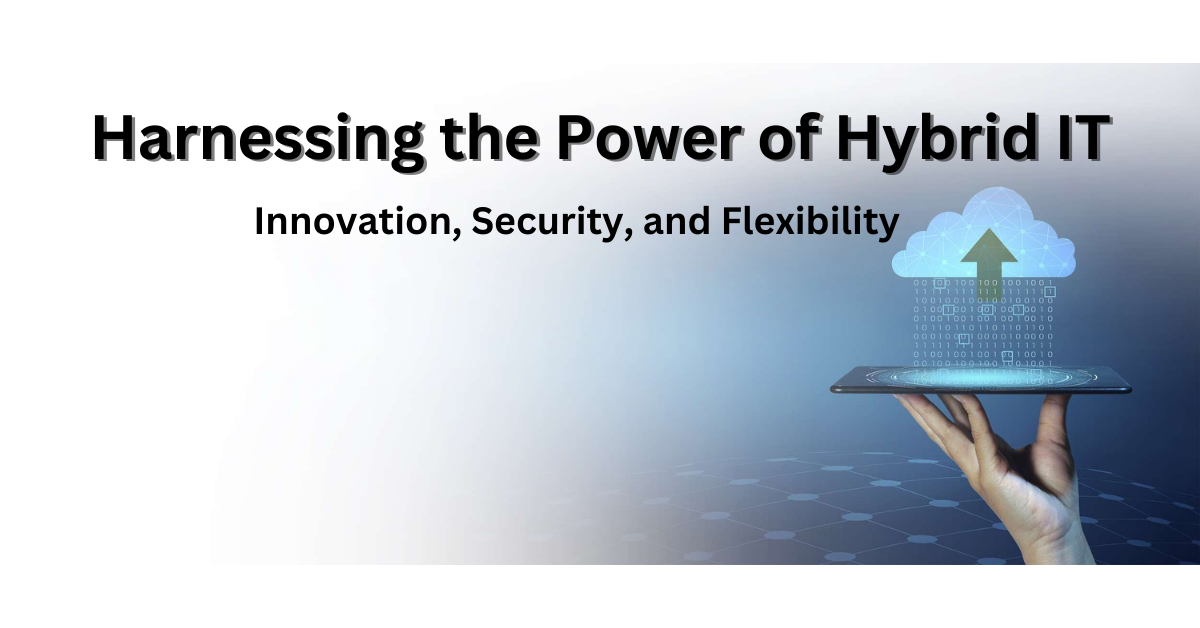 Harnessing the Power of Hybrid IT

Innovation, Security, and Flexibility